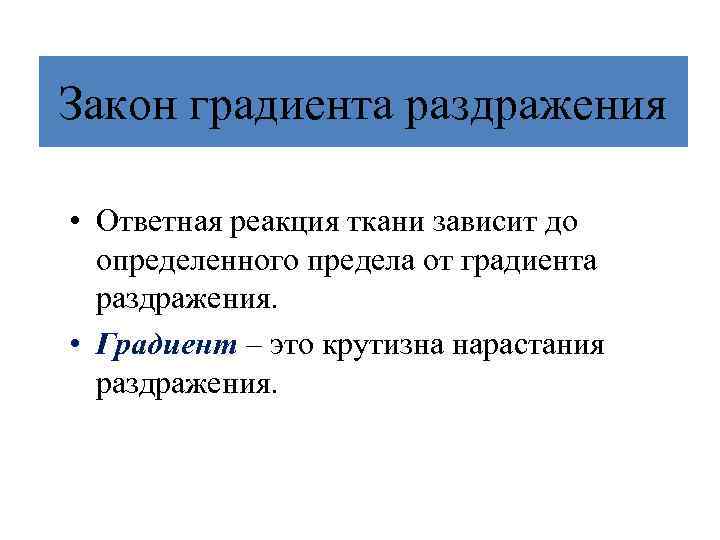 Закон градиента раздражения

• Ответная реакция ткани зависит до определенного предела от градиента раздражения.

• Градиент – это крутизна нарастания раздражения.